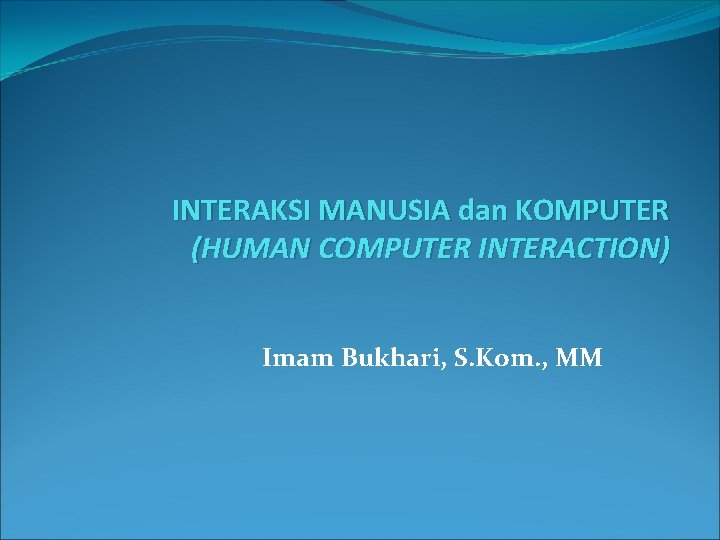 INTERAKSI MANUSIA dan KOMPUTER
(HUMAN COMPUTER INTERACTION)

Imam Bukhari, S.Kom., MM